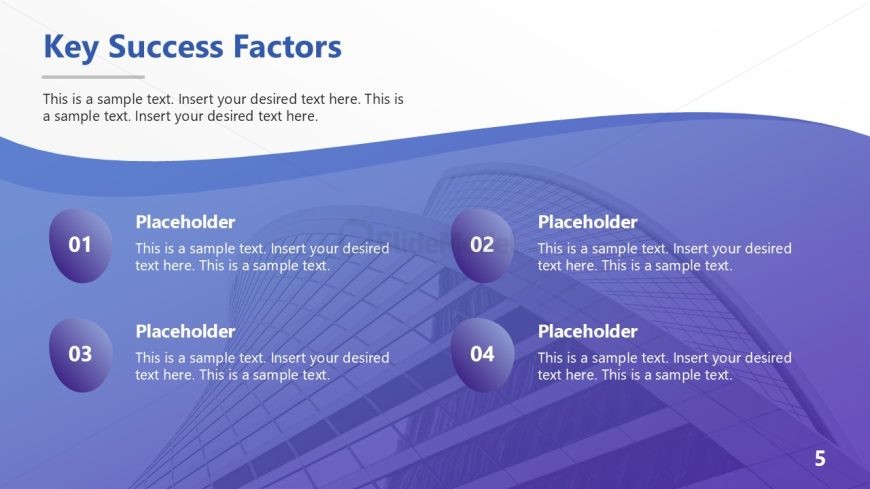 Key Success Factors

This is a sample text. Insert your desired text here. This is a sample text. Insert your desired text here.

01
Placeholder
This is a sample text. Insert your desired text here. This is a sample text.

02
Placeholder
This is a sample text. Insert your desired text here. This is a sample text.

03
Placeholder
This is a sample text. Insert your desired text here. This is a sample text.

04
Placeholder
This is a sample text. Insert your desired text here. This is a sample text.

5